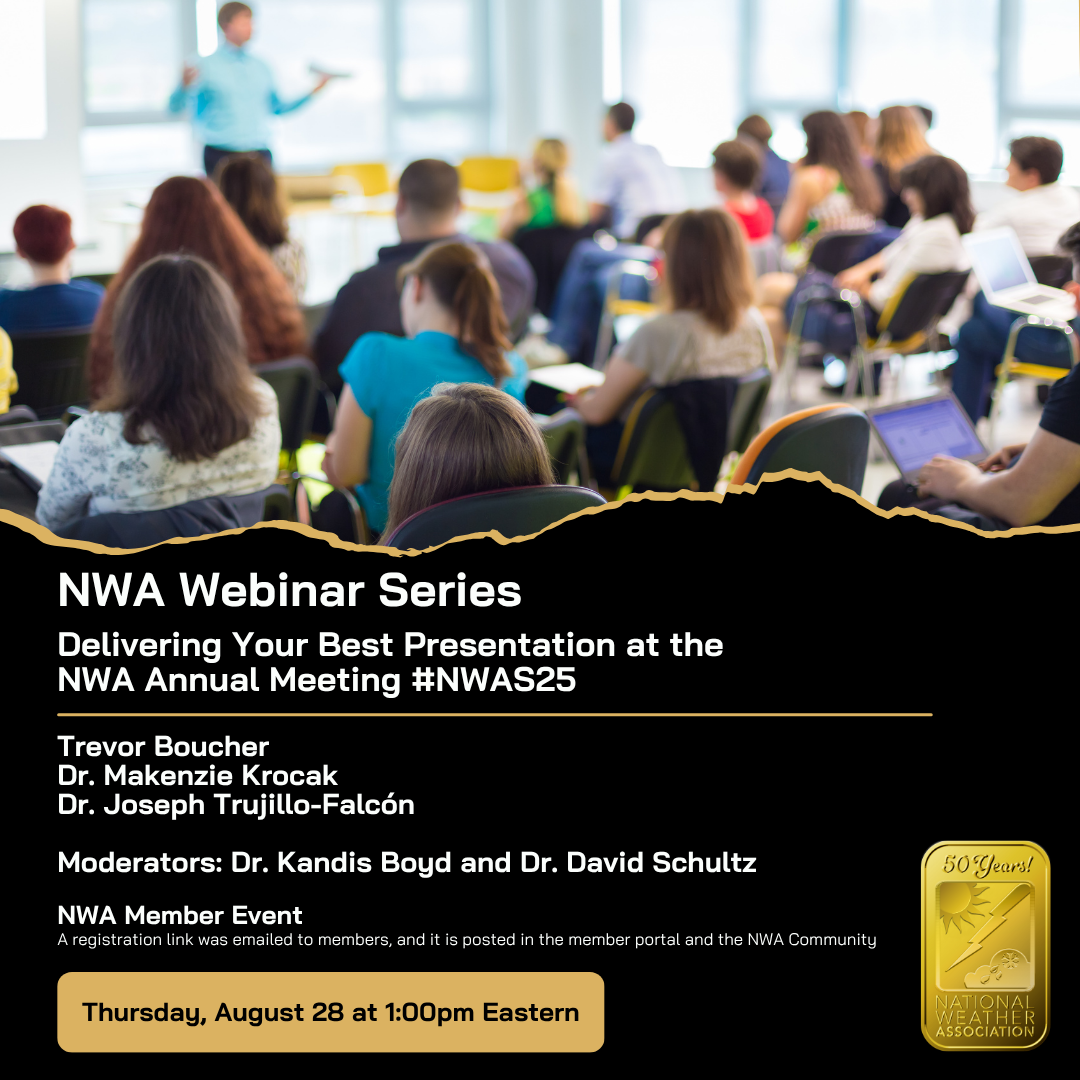 NWA Webinar Series

Delivering Your Best Presentation at the NWA Annual Meeting #NWAS25

Trevor Boucher
Dr. Makenzie Krocak
Dr. Joseph Trujillo-Falcón

Moderators: Dr. Kandis Boyd and Dr. David Schultz

NWA Member Event
A registration link was emailed to members, and it is posted in the member portal and the NWA Community

Thursday, August 28 at 1:00pm Eastern

50 Years!
NATIONAL WEATHER ASSOCIATION